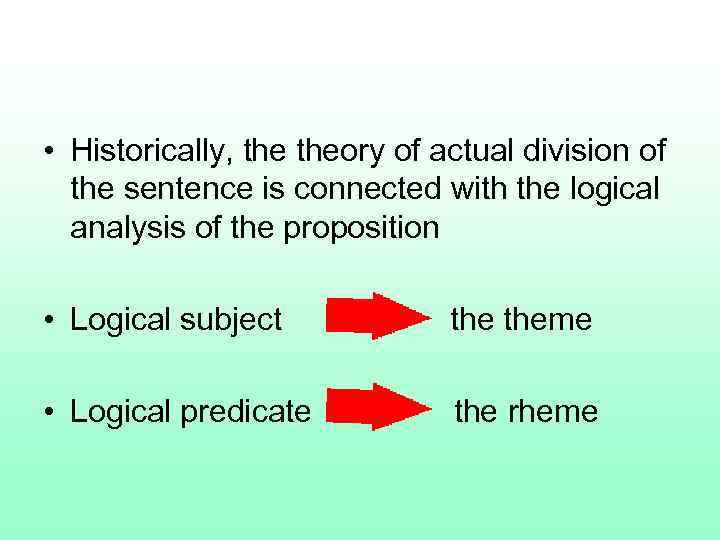 • Historically, the theory of actual division of the sentence is connected with the logical analysis of the proposition

• Logical subject the theme

• Logical predicate the rheme